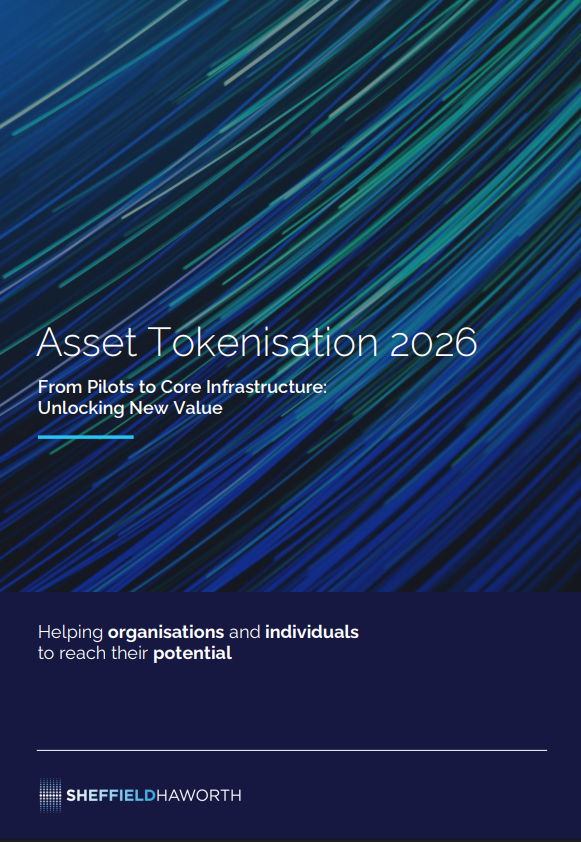 Asset Tokenisation 2026

From Pilots to Core Infrastructure: Unlocking New Value

Helping organisations and individuals to reach their potential

SHEFFIELDHAWORTH